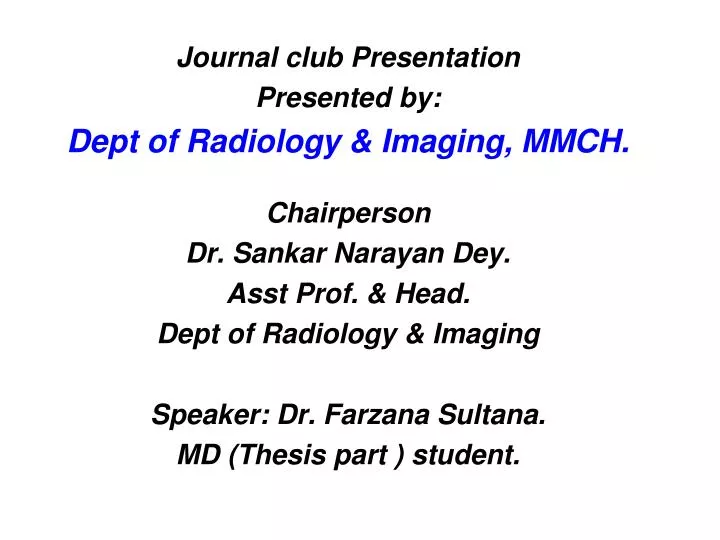 Journal club Presentation
Presented by:
Dept of Radiology & Imaging, MMCH.

Chairperson
Dr. Sankar Narayan Dey.
Asst Prof. & Head.
Dept of Radiology & Imaging

Speaker: Dr. Farzana Sultana.
MD (Thesis part ) student.